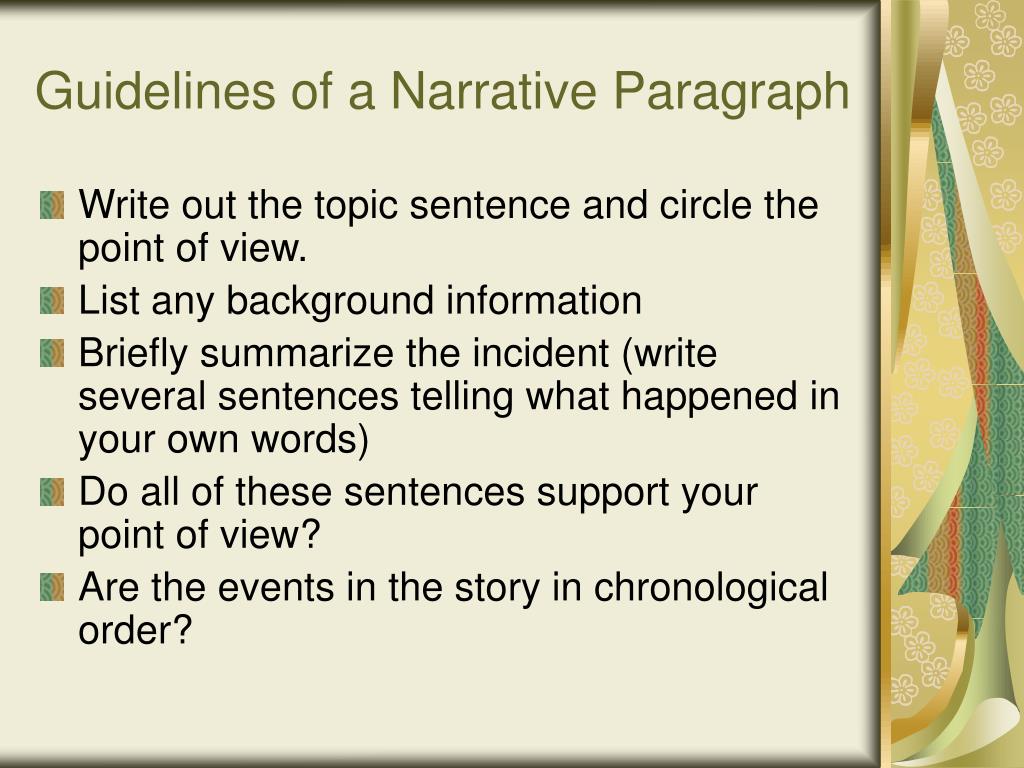 Guidelines of a Narrative Paragraph

Write out the topic sentence and circle the point of view.

List any background information

Briefly summarize the incident (write several sentences telling what happened in your own words)

Do all of these sentences support your point of view?

Are the events in the story in chronological order?